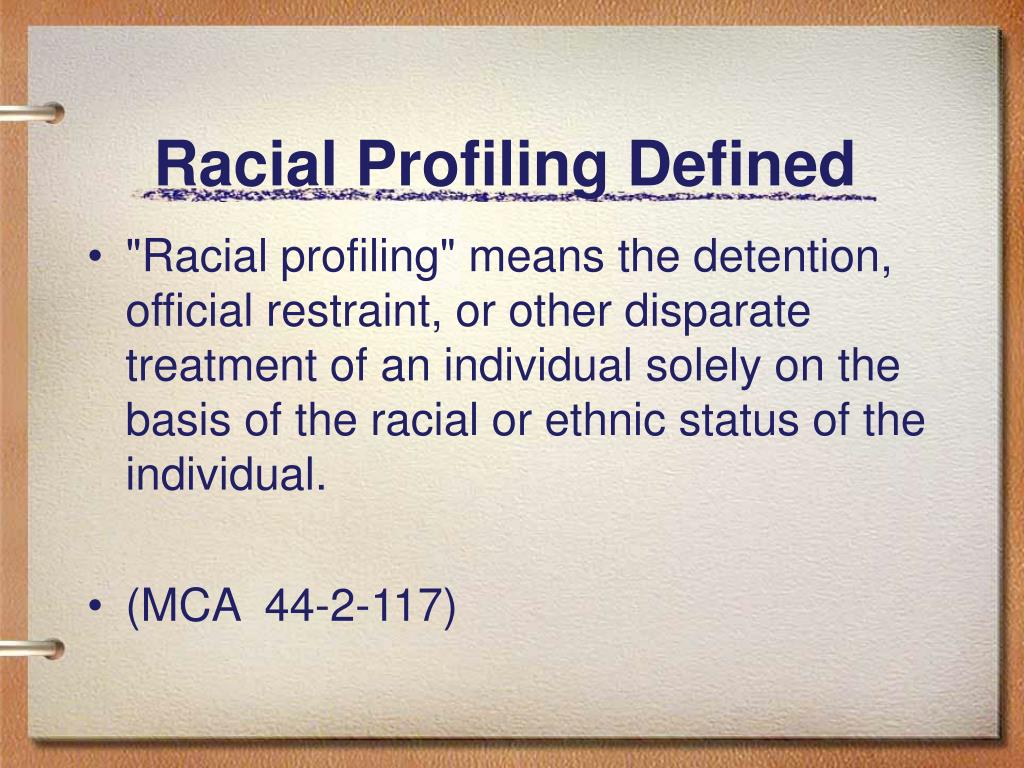 Racial Profiling Defined

• "Racial profiling" means the detention, official restraint, or other disparate treatment of an individual solely on the basis of the racial or ethnic status of the individual.

• (MCA 44-2-117)